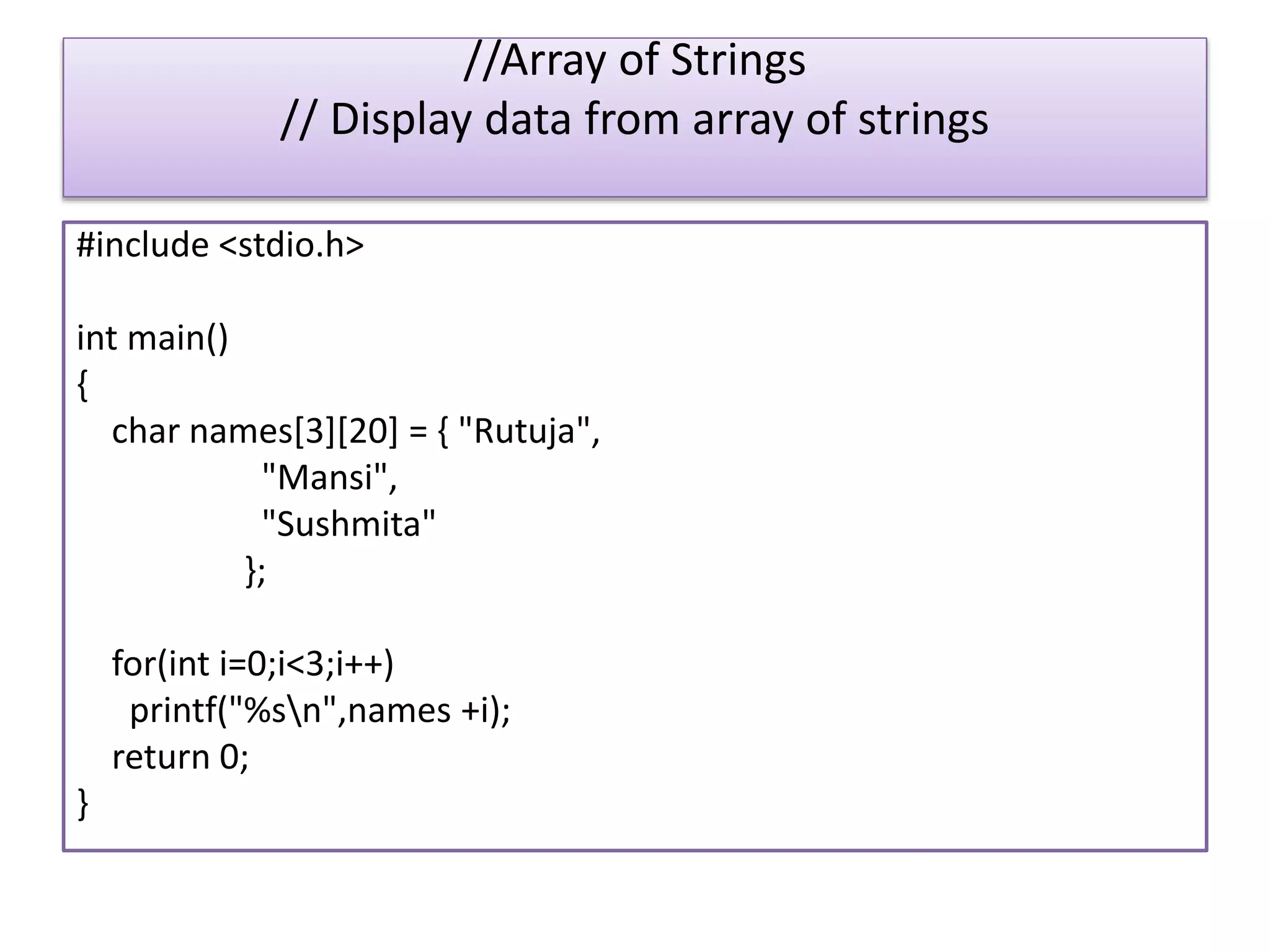 //Array of Strings
// Display data from array of strings

#include <stdio.h>

int main()
{
    char names[3][20] = { "Rutuja",
                  "Mansi",
                  "Sushmita"
                };

    for(int i=0;i<3;i++)
      printf("%s\n",names +i);
    return 0;
}